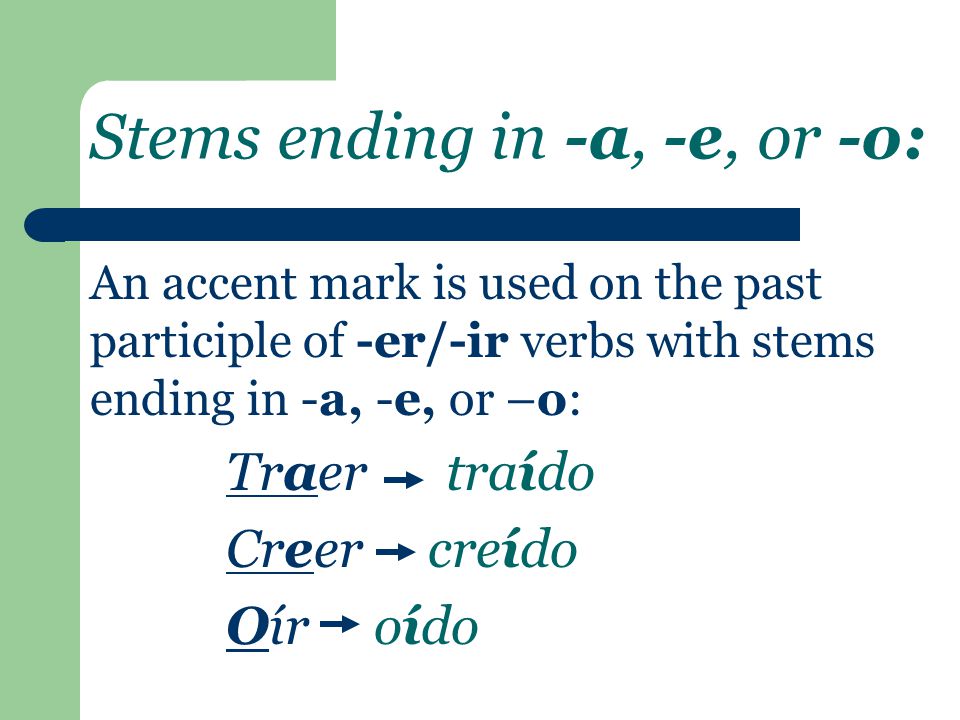 Stems ending in -a, -e, or -o:

An accent mark is used on the past participle of -er/-ir verbs with stems ending in -a, -e, or –o:

Traer → traído

Creer → creído

Oír → oído